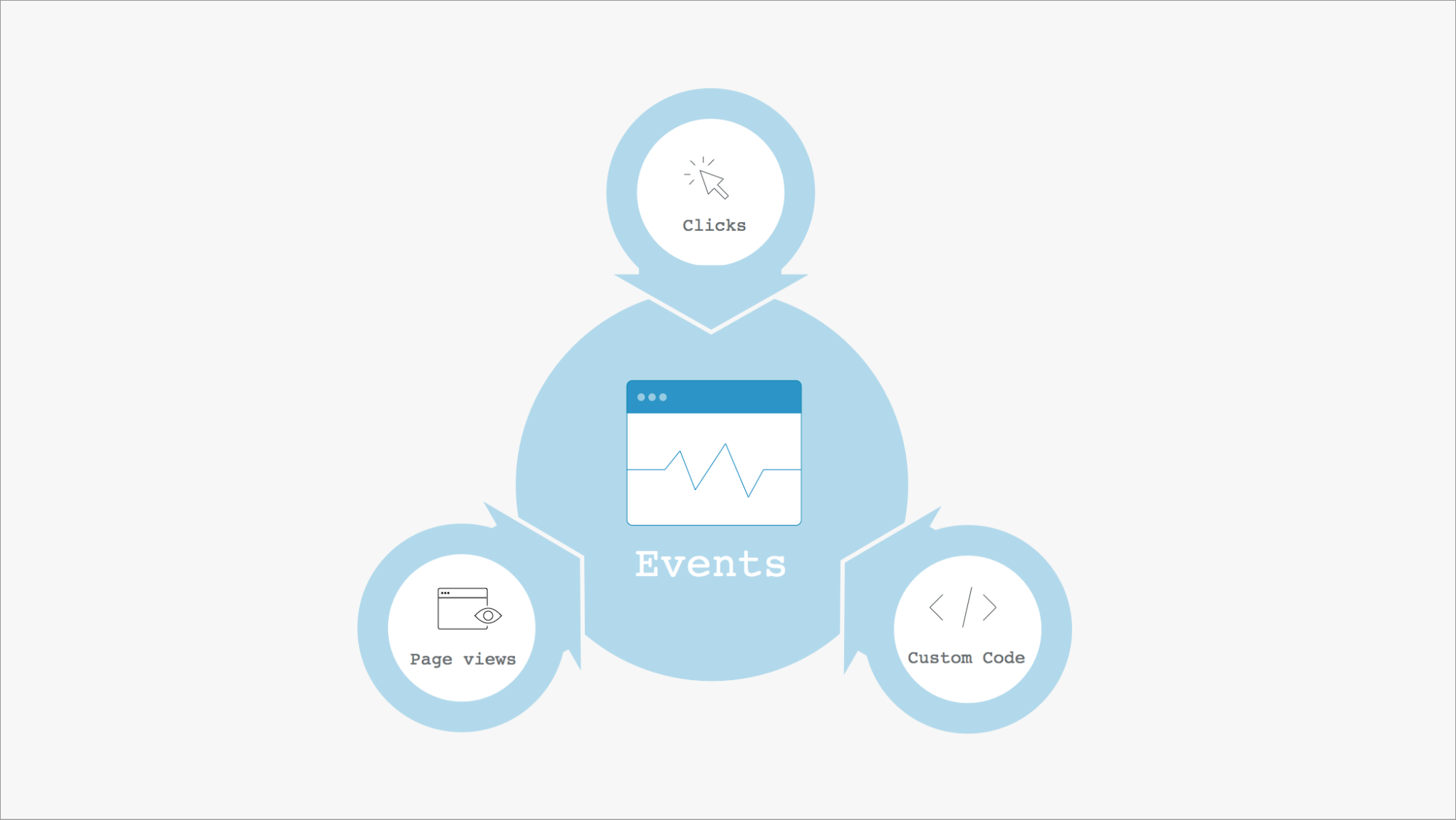 Clicks

Events

Page views

Custom Code